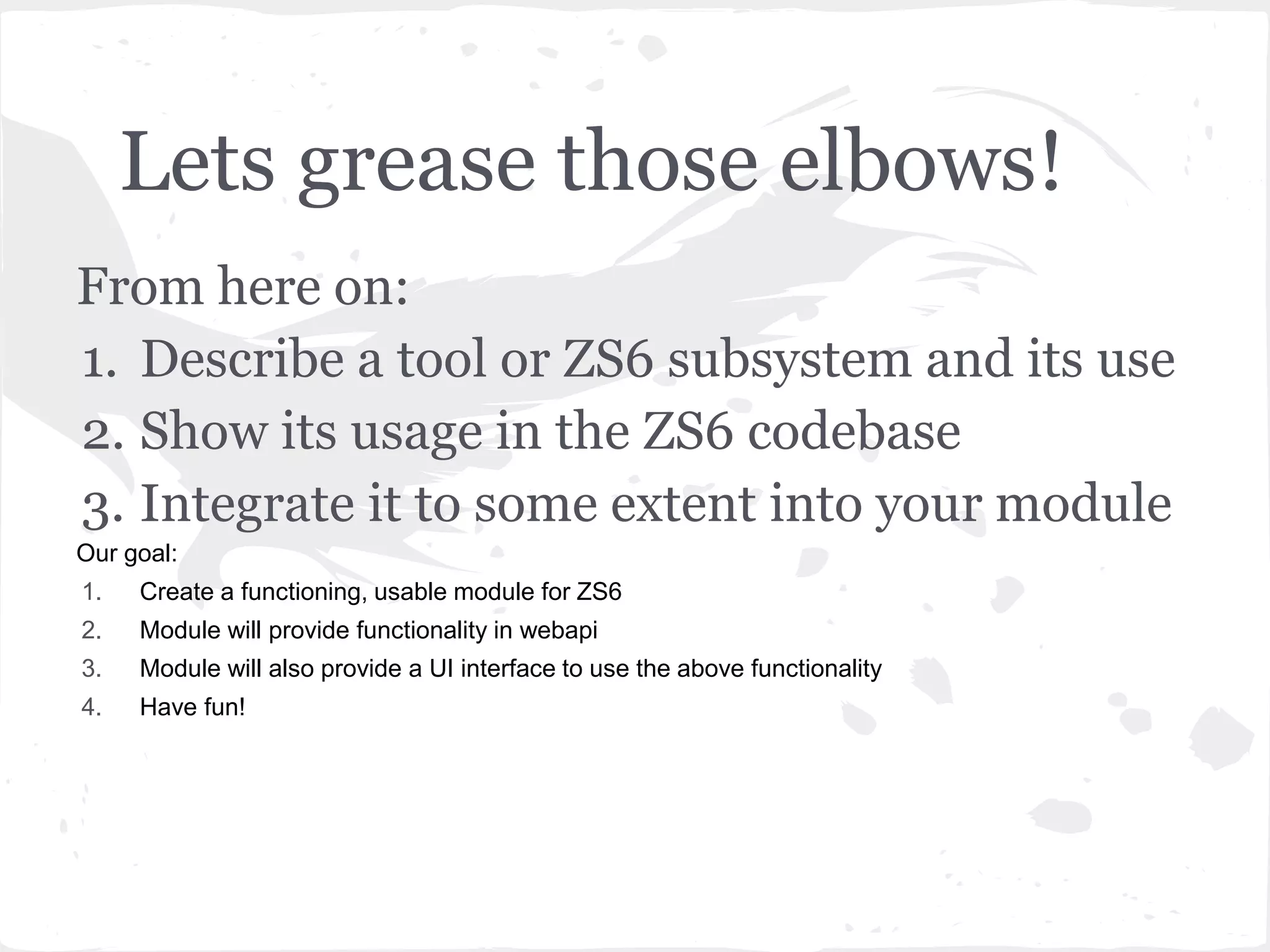 Lets grease those elbows!

From here on:
1. Describe a tool or ZS6 subsystem and its use
2. Show its usage in the ZS6 codebase
3. Integrate it to some extent into your module

Our goal:
1. Create a functioning, usable module for ZS6
2. Module will provide functionality in webapi
3. Module will also provide a UI interface to use the above functionality
4. Have fun!